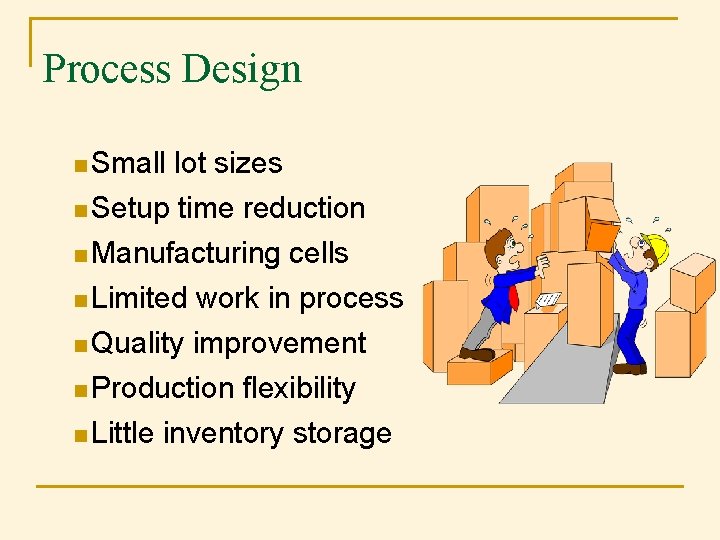 Process Design

- Small lot sizes
- Setup time reduction
- Manufacturing cells
- Limited work in process
- Quality improvement
- Production flexibility
- Little inventory storage